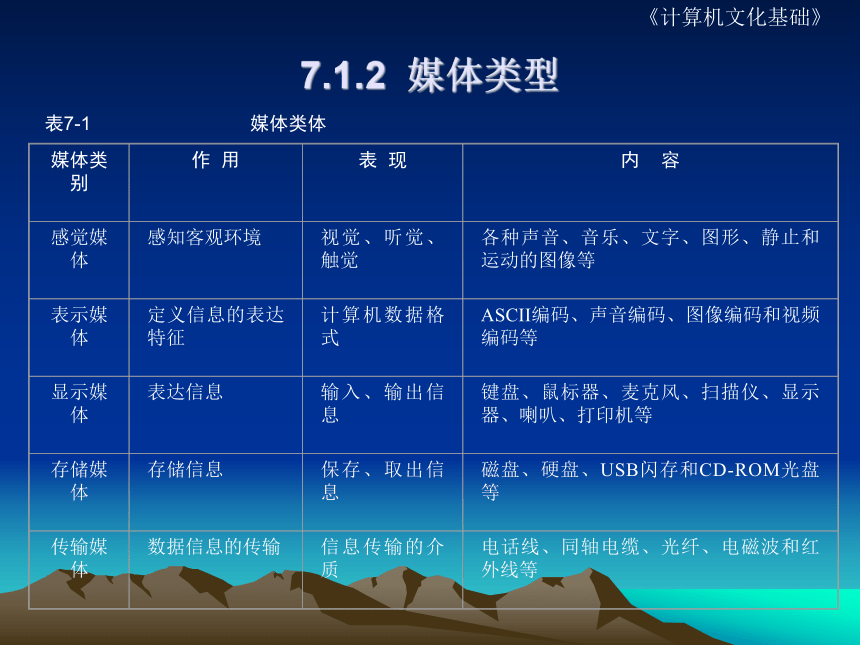 《计算机文化基础》

7.1.2 媒体类型

表7-1 媒体类体

| 媒体类别 | 作 用 | 表 现 | 内 容 |
|---|---|---|---|
| 感觉媒体 | 感知客观环境 | 视觉、听觉、触觉 | 各种声音、音乐、文字、图形、静止和运动的图像等 |
| 表示媒体 | 定义信息的表达特征 | 计算机数据格式 | ASCII编码、声音编码、图像编码和视频编码等 |
| 显示媒体 | 表达信息 | 输入、输出信息 | 键盘、鼠标器、麦克风、扫描仪、显示器、喇叭、打印机等 |
| 存储媒体 | 存储信息 | 保存、取出信息 | 磁盘、硬盘、USB闪存和CD-ROM光盘等 |
| 传输媒体 | 数据信息的传输 | 信息传输的介质 | 电话线、同轴电缆、光纤、电磁波和红外线等 |